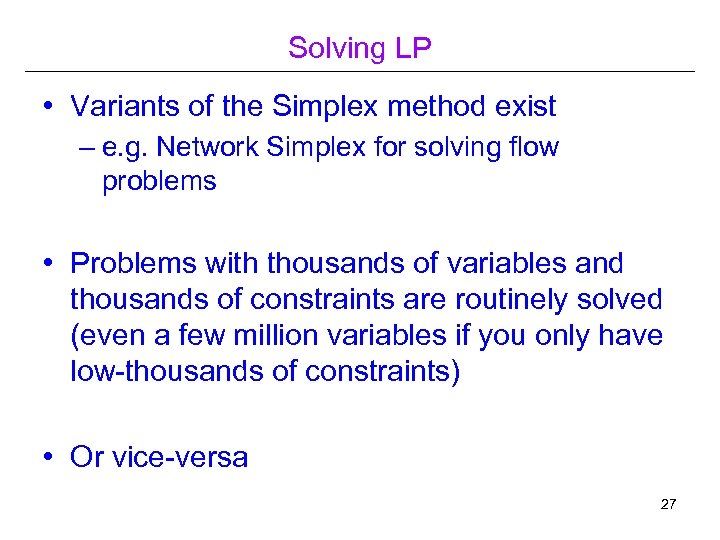 Solving LP

• Variants of the Simplex method exist
– e.g. Network Simplex for solving flow problems

• Problems with thousands of variables and thousands of constraints are routinely solved (even a few million variables if you only have low-thousands of constraints)

• Or vice-versa

27